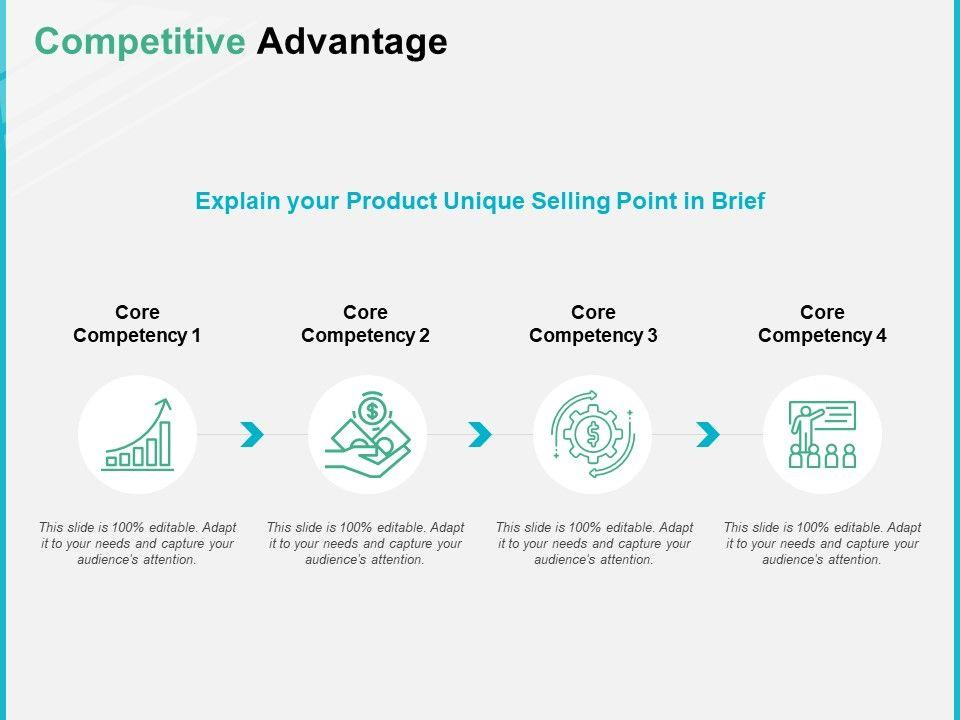 Competitive Advantage

Explain your Product Unique Selling Point in Brief

Core Competency 1

This slide is 100% editable. Adapt it to your needs and capture your audience's attention.

Core Competency 2

This slide is 100% editable. Adapt it to your needs and capture your audience's attention.

Core Competency 3

This slide is 100% editable. Adapt it to your needs and capture your audience's attention.

Core Competency 4

This slide is 100% editable. Adapt it to your needs and capture your audience's attention.